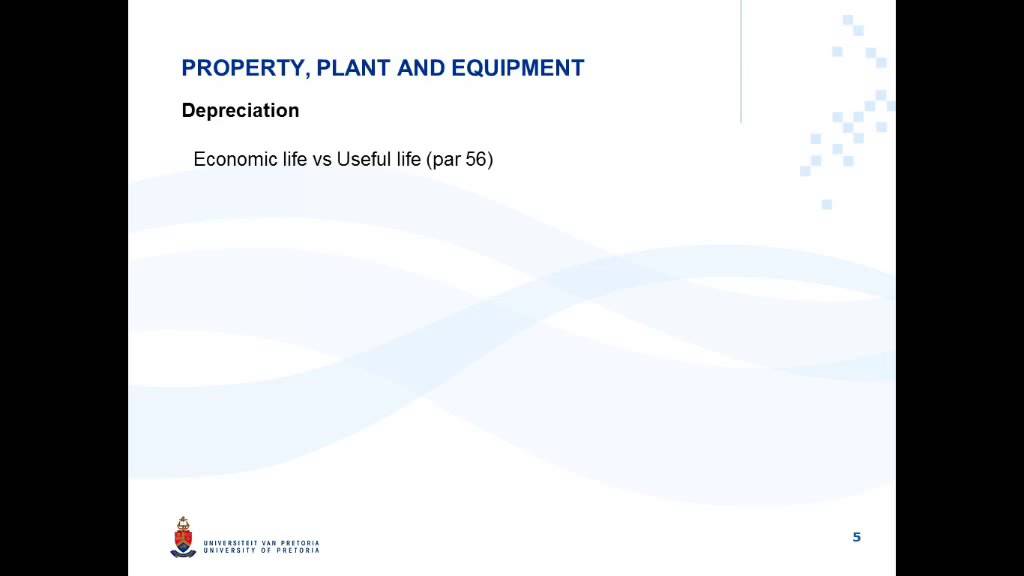 PROPERTY, PLANT AND EQUIPMENT

Depreciation

Economic life vs Useful life (par 56)

UNIVERSITEIT VAN PRETORIA
UNIVERSITY OF PRETORIA

5